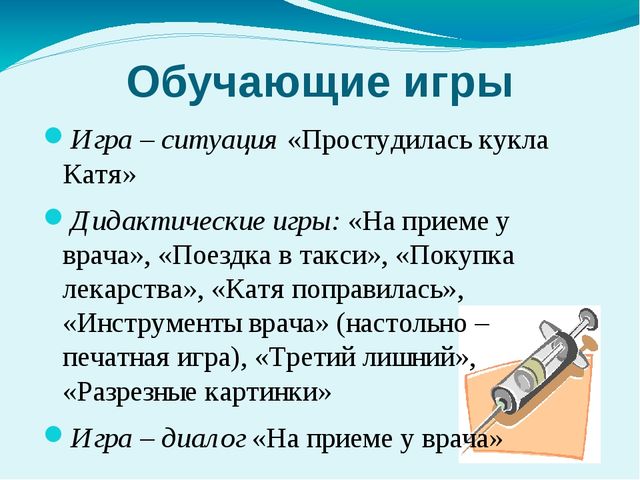 Обучающие игры

Игра – ситуация «Простудилась кукла Катя»

Дидактические игры: «На приеме у врача», «Поездка в такси», «Покупка лекарства», «Катя поправилась», «Инструменты врача» (настольно – печатная игра), «Третий лишний», «Разрезные картинки»

Игра – диалог «На приеме у врача»